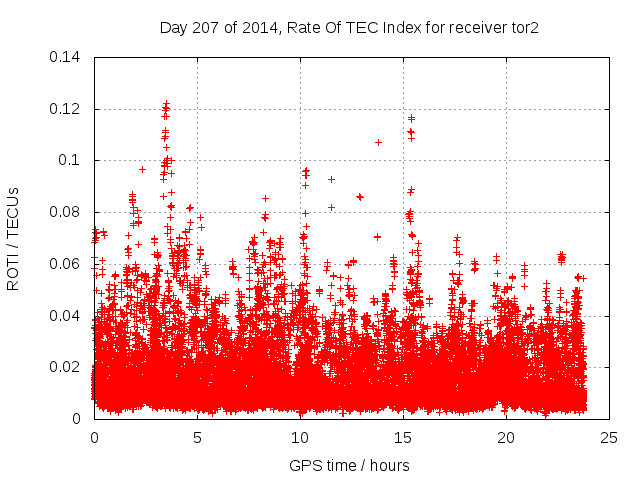 Day 207 of 2014, Rate Of TEC Index for receiver tor2

ROTI / TECUs

0.14
0.12
0.1
0.08
0.06
0.04
0.02
0

0
5
10
15
20
25

GPS time / hours